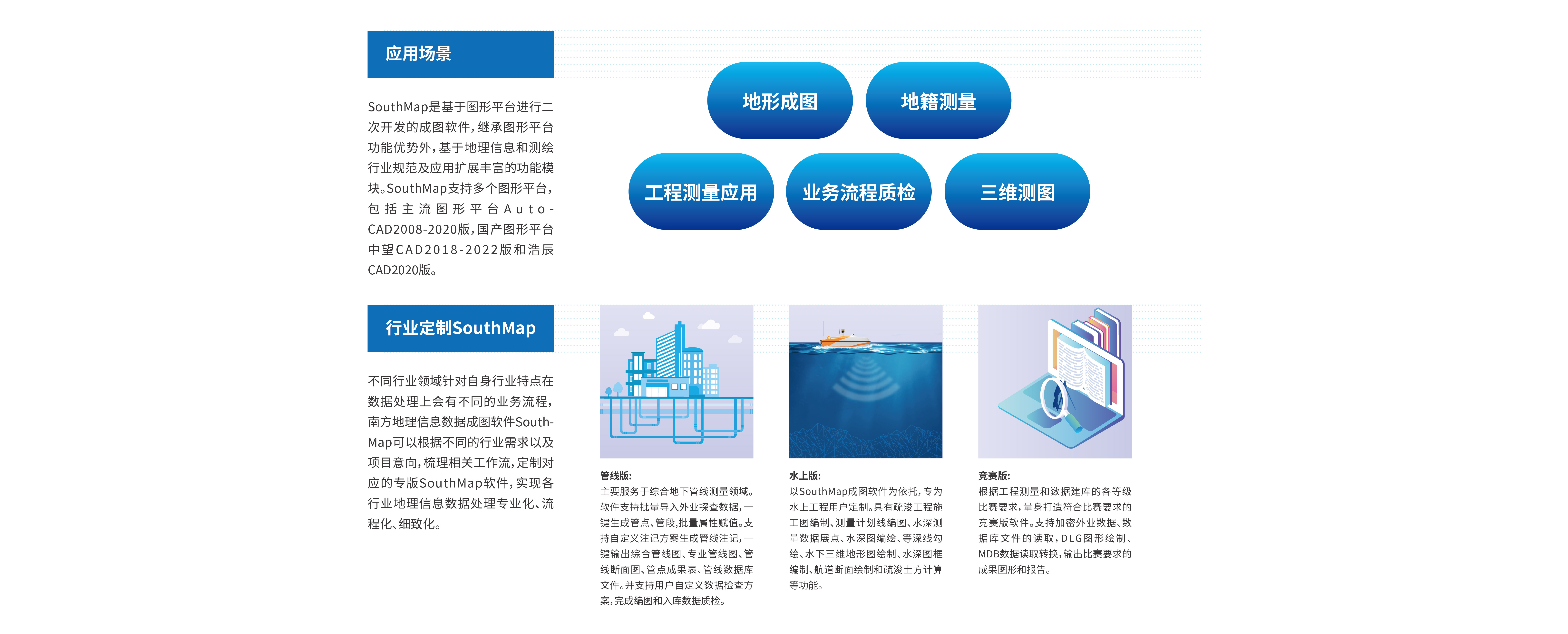 应用场景

SouthMap是基于图形平台进行二次开发的成图软件，继承图形平台功能优势外，基于地理信息和测绘行业规范及应用扩展丰富的功能模块。SouthMap支持多个图形平台，包括主流图形平台Auto-CAD2008-2020版，国产图形平台中望CAD2018-2022版和浩辰CAD2020版。

地形成图

地籍测量

工程测量应用

业务流程质检

三维测图

行业定制SouthMap

不同行业领域针对自身行业特点在数据处理上会有不同的业务流程，南方地理信息数据成图软件SouthMap可以根据不同的行业需求以及项目意向，梳理相关工作流，定制对应的专版SouthMap软件，实现各行业地理信息数据处理专业化、流程化、细致化。

管线版：
主要服务于综合地下管线测量领域。软件支持批量导入外业探查数据，一键生成管点、管段，批量属性赋值。支持自定义注记方案生成管线注记，一键输出综合管线图、专业管线图、管线断面图、管点成果表、管线数据库文件。并支持用户自定义数据检查方案，完成编图和入库数据质检。

水上版：
以SouthMap成图软件为依托，专为水上工程用户定制。具有疏浚工程施工图编制、测量计划线编图、水深测量数据展点、水深图编绘、等深线勾绘、水下三维地形图绘制、水深图框编制、航道断面绘制和疏浚土方计算等功能。

竞赛版：
根据工程测量和数据建库的各等级比赛要求，量身打造符合比赛要求的竞赛版软件。支持加密外业数据、数据库文件的读取，DLG图形绘制、MDB数据读取转换，输出比赛要求的成果图形和报告。